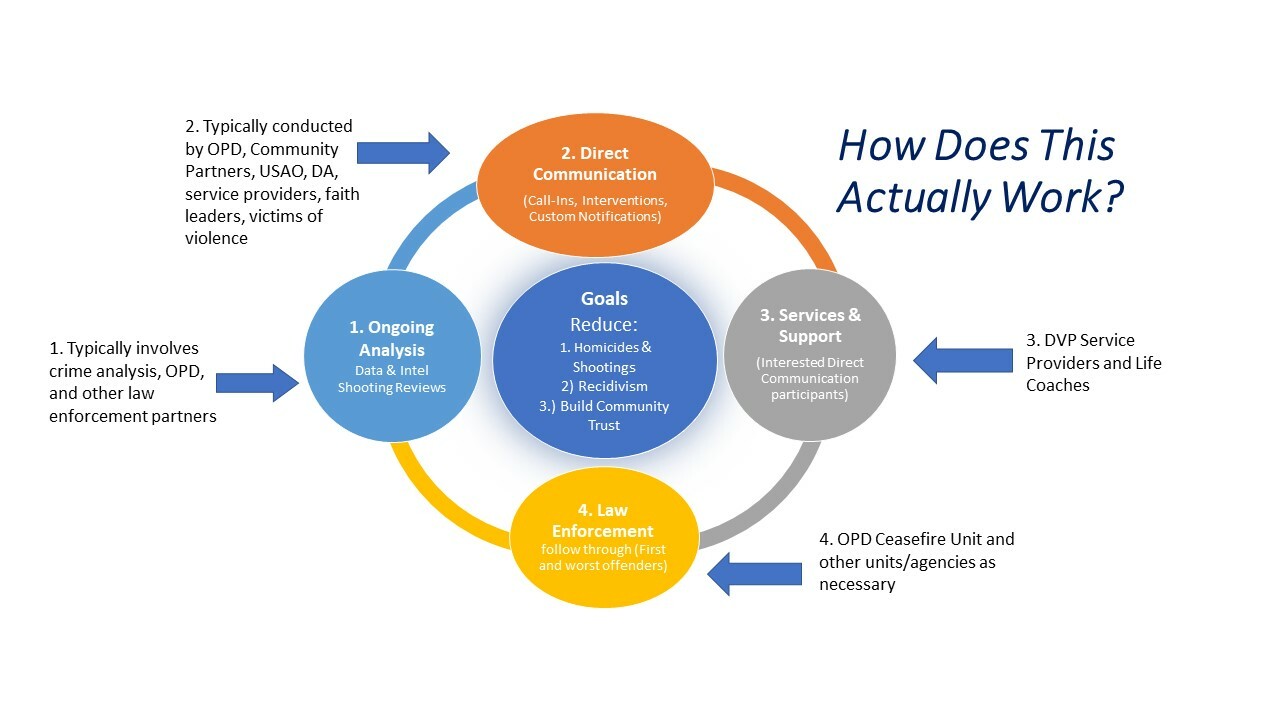 How Does This Actually Work?

2. Typically conducted by OPD, Community Partners, USAO, DA, service providers, faith leaders, victims of violence

2. Direct Communication
(Call-Ins, Interventions, Custom Notifications)

1. Typically involves crime analysis, OPD, and other law enforcement partners

1. Ongoing Analysis
Data & Intel Shooting Reviews

Goals
Reduce:
1. Homicides & Shootings
2) Recidivism
3.) Build Community Trust

3. Services & Support
(Interested Direct Communication participants)

3. DVP Service Providers and Life Coaches

4. Law Enforcement
follow through (First and worst offenders)

4. OPD Ceasefire Unit and other units/agencies as necessary